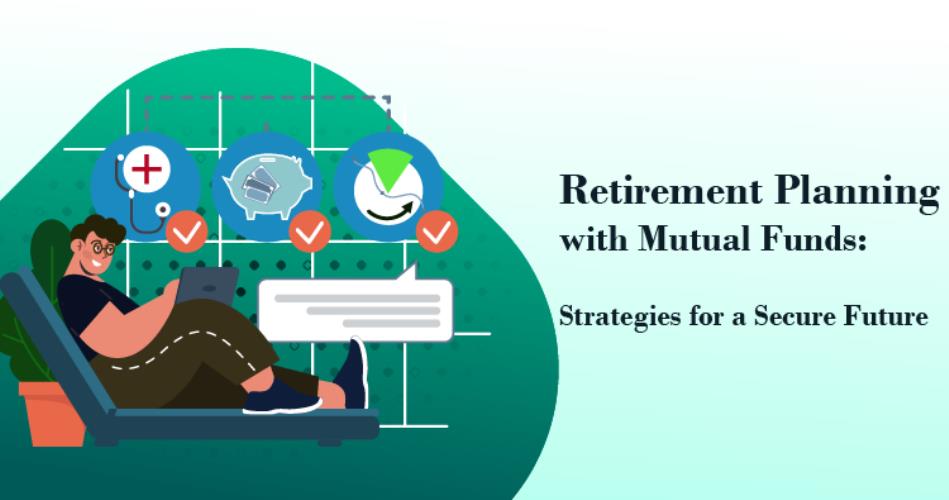 Retirement Planning with Mutual Funds:

Strategies for a Secure Future